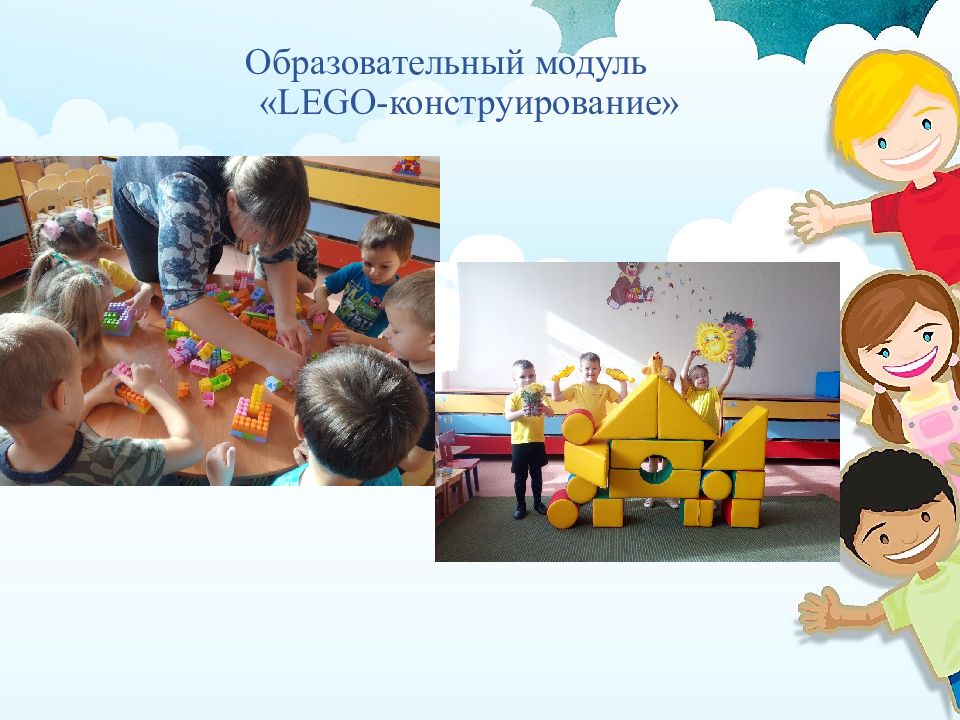 Образовательный модуль
«LEGO-конструирование»